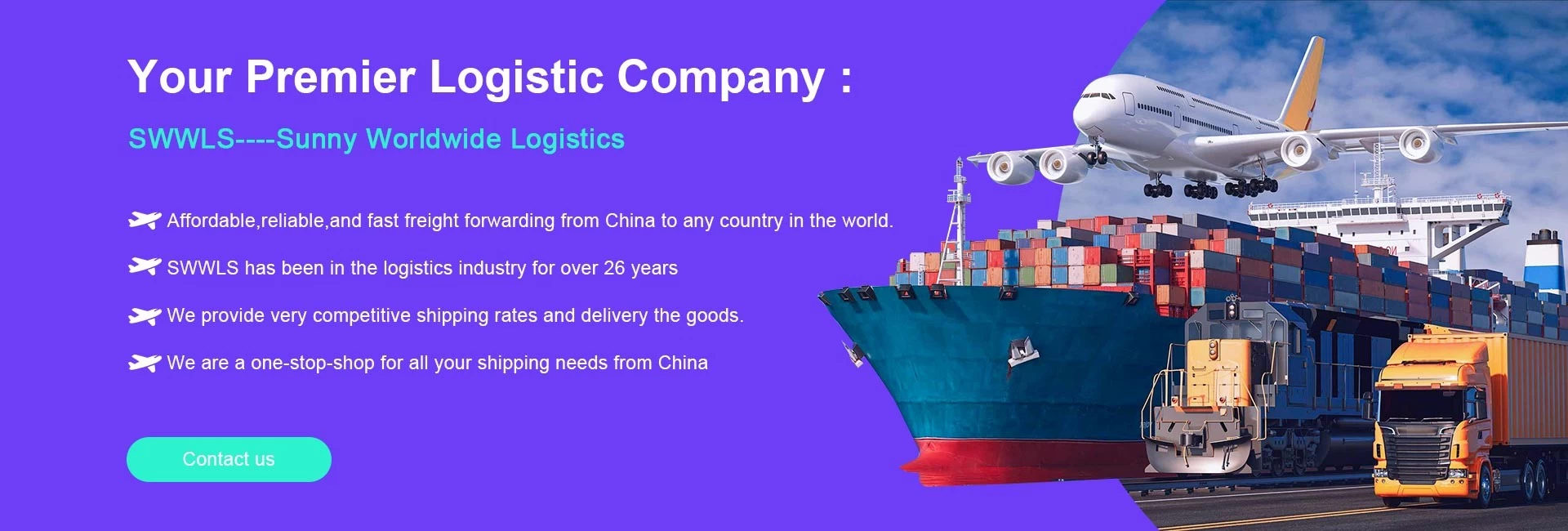 Your Premier Logistic Company :

SWWLS----Sunny Worldwide Logistics

Affordable,reliable,and fast freight forwarding from China to any country in the world.

SWWLS has been in the logistics industry for over 26 years

We provide very competitive shipping rates and delivery the goods.

We are a one-stop-shop for all your shipping needs from China

Contact us